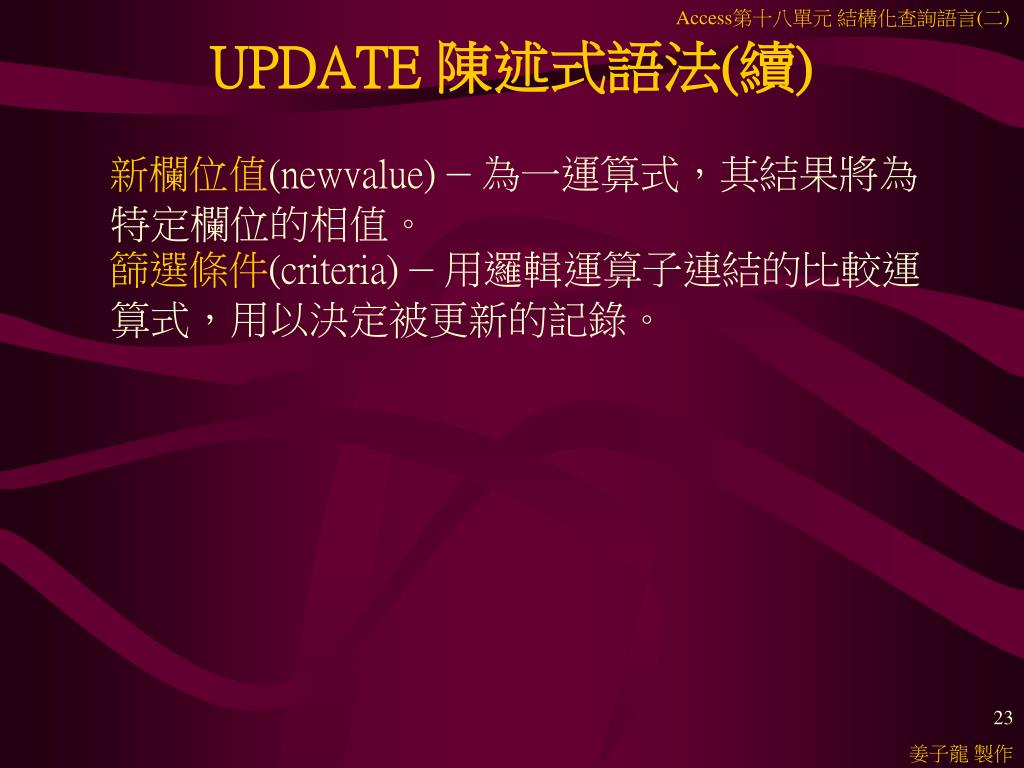 Access第十八單元 結構化查詢語言(二)

UPDATE 陳述式語法(續)

新欄位值(newvalue) – 為一運算式，其結果將為特定欄位的相值。

篩選條件(criteria) – 用邏輯運算子連結的比較運算式，用以決定被更新的記錄。

23

姜子龍 製作